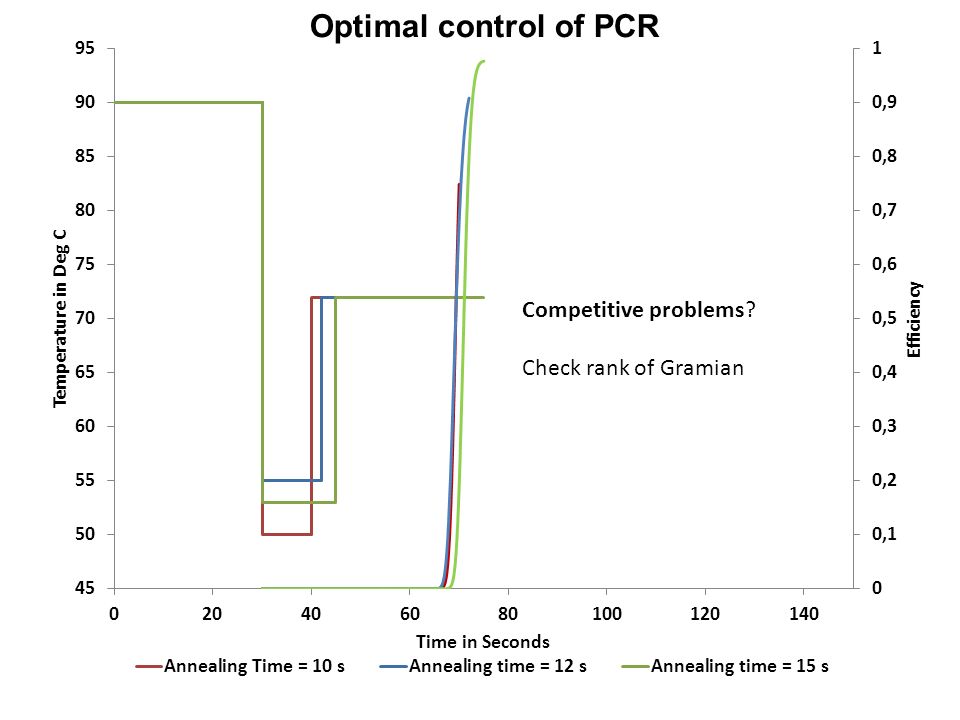 Optimal control of PCR

Temperature in Deg C

95
90
85
80
75
70
65
60
55
50
45

1
0,9
0,8
0,7
0,6
0,5
0,4
0,3
0,2
0,1
0

Efficiency

Competitive problems?

Check rank of Gramian

0 20 40 60 80 100 120 140

Time in Seconds

Annealing Time = 10 s
Annealing time = 12 s
Annealing time = 15 s